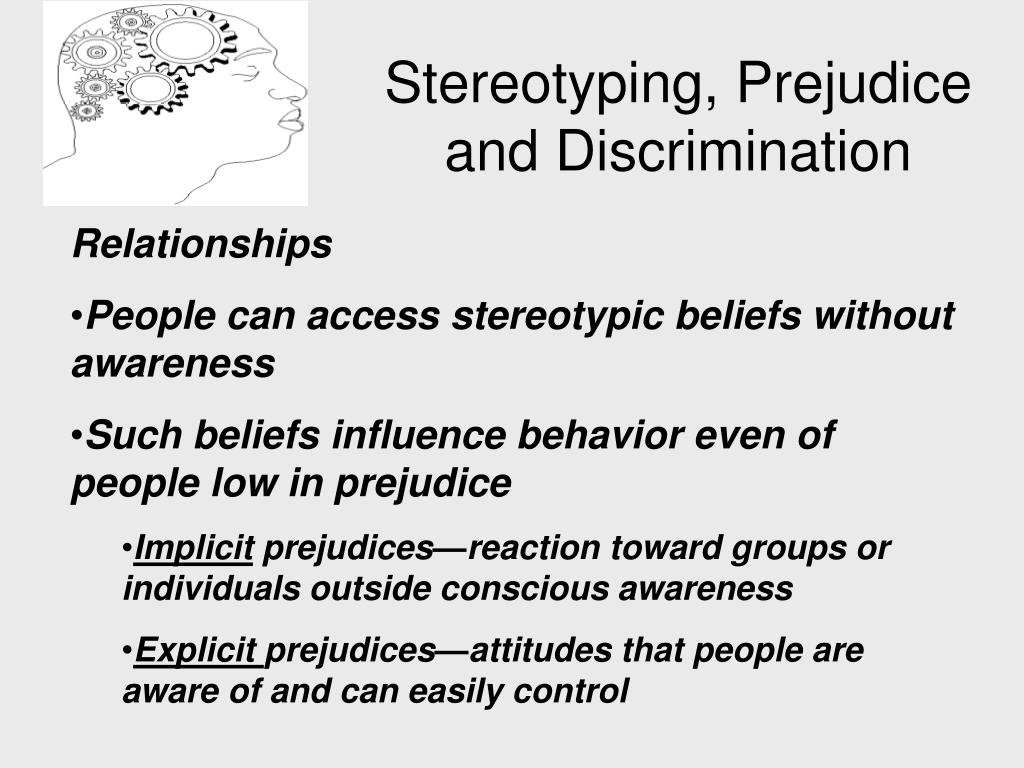 Stereotyping, Prejudice and Discrimination

Relationships

•People can access stereotypic beliefs without awareness

•Such beliefs influence behavior even of people low in prejudice

•Implicit prejudices—reaction toward groups or individuals outside conscious awareness

•Explicit prejudices—attitudes that people are aware of and can easily control